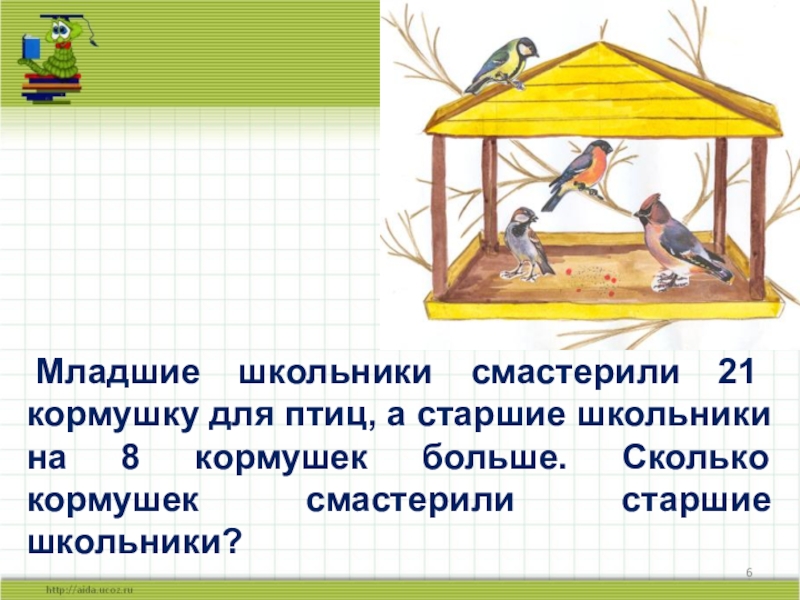 Младшие школьники смастерили 21 кормушку для птиц, а старшие школьники на 8 кормушек больше. Сколько кормушек смастерили старшие школьники?

6

http://aida.ucoz.ru